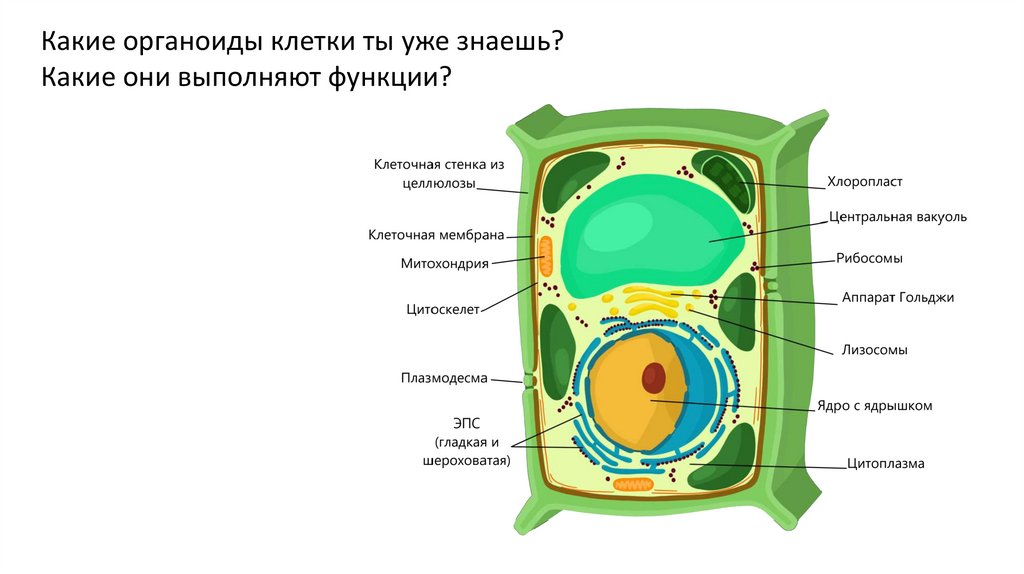 Какие органоиды клетки ты уже знаешь?
Какие они выполняют функции?

Клеточная стенка из целлюлозы
Клеточная мембрана
Митохондрия
Цитоскелет
Плазмодесма
ЭПС (гладкая и шероховатая)

Хлоропласт
Центральная вакуоль
Рибосомы
Аппарат Гольджи
Лизосомы
Ядро с ядрышком
Цитоплазма